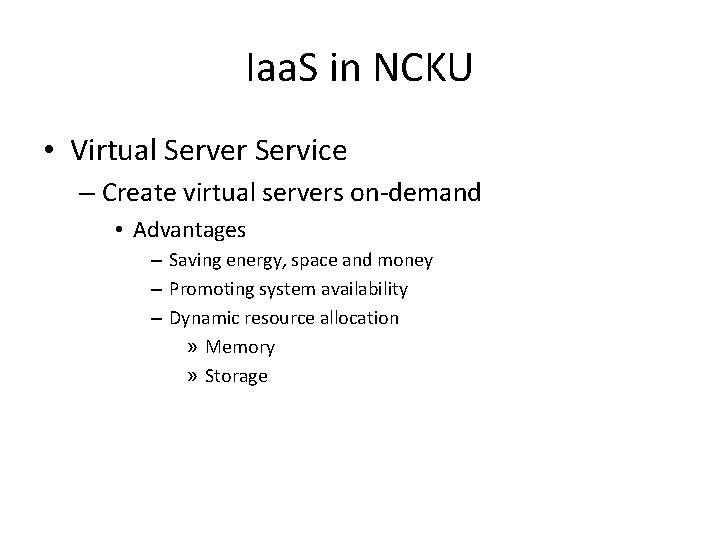 IaaS in NCKU

• Virtual Server Service
– Create virtual servers on-demand
• Advantages
– Saving energy, space and money
– Promoting system availability
– Dynamic resource allocation
» Memory
» Storage